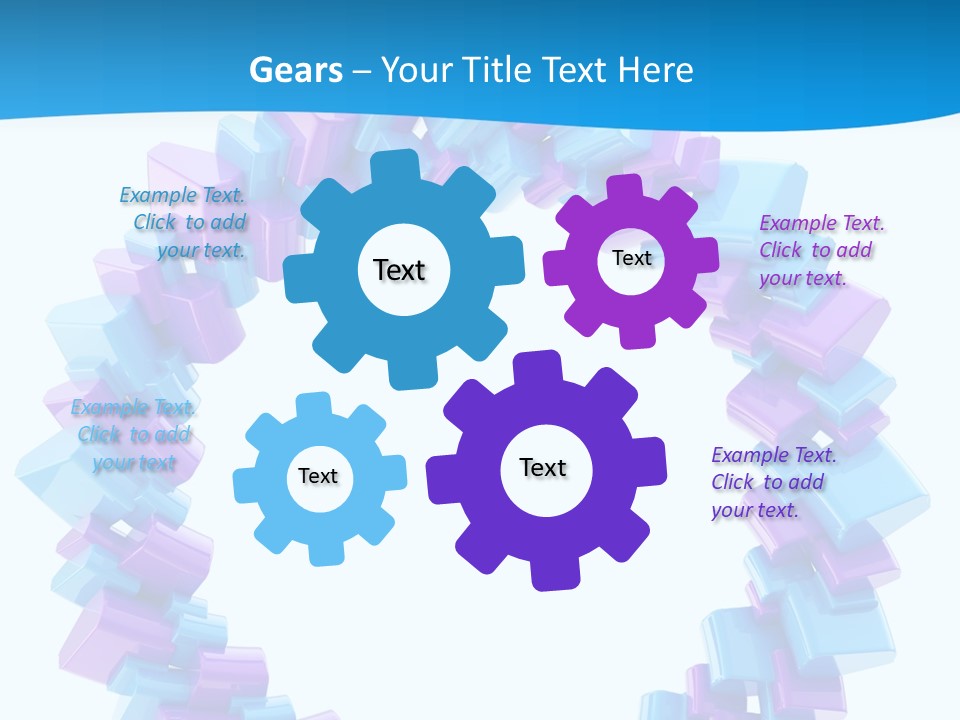 Gears – Your Title Text Here

Example Text. Click to add your text.

Text

Text

Example Text. Click to add your text.

Example Text. Click to add your text

Text

Text

Example Text. Click to add your text.